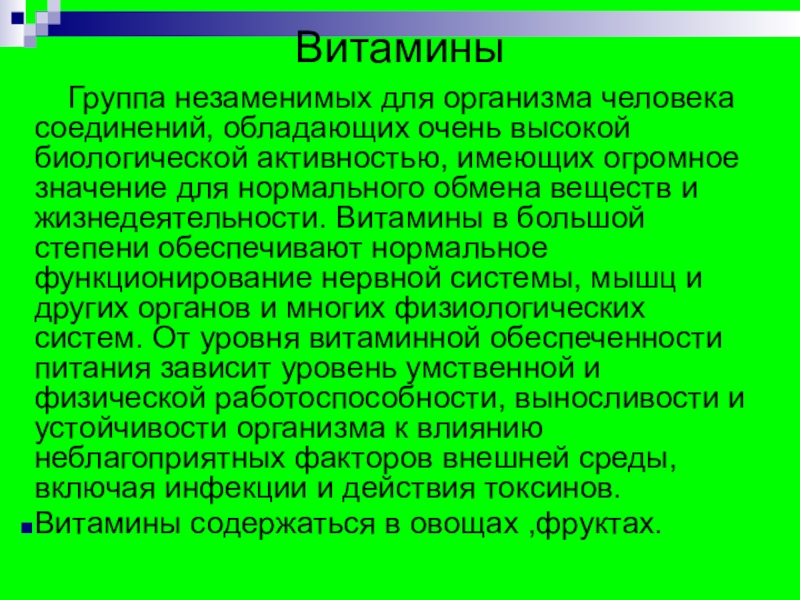 Витамины

Группа незаменимых для организма человека соединений, обладающих очень высокой биологической активностью, имеющих огромное значение для нормального обмена веществ и жизнедеятельности. Витамины в большой степени обеспечивают нормальное функционирование нервной системы, мышц и других органов и многих физиологических систем. От уровня витаминной обеспеченности питания зависит уровень умственной и физической работоспособности, выносливости и устойчивости организма к влиянию неблагоприятных факторов внешней среды, включая инфекции и действия токсинов.

Витамины содержаться в овощах ,фруктах.